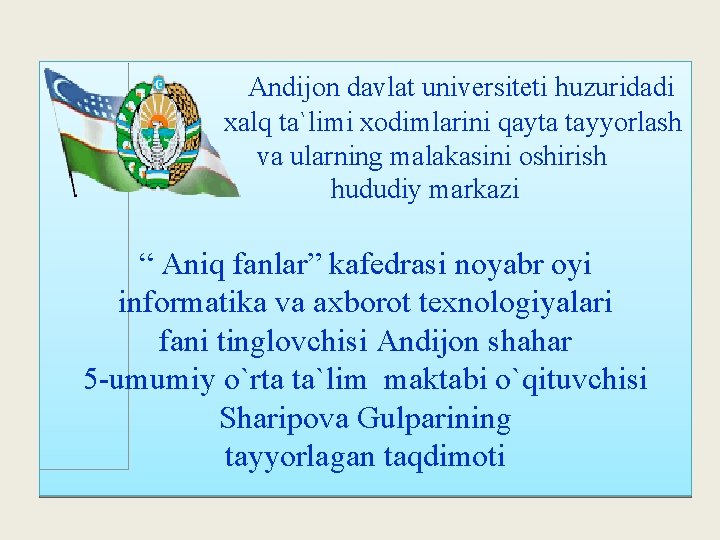 Andijon davlat universiteti huzuridadi xalq ta`limi xodimlarini qayta tayyorlash va ularning malakasini oshirish hududiy markazi

“ Aniq fanlar” kafedrasi noyabr oyi informatika va axborot texnologiyalari fani tinglovchisi Andijon shahar 5-umumiy o`rta ta`lim maktabi o`qituvchisi Sharipova Gulparining tayyorlagan taqdimoti